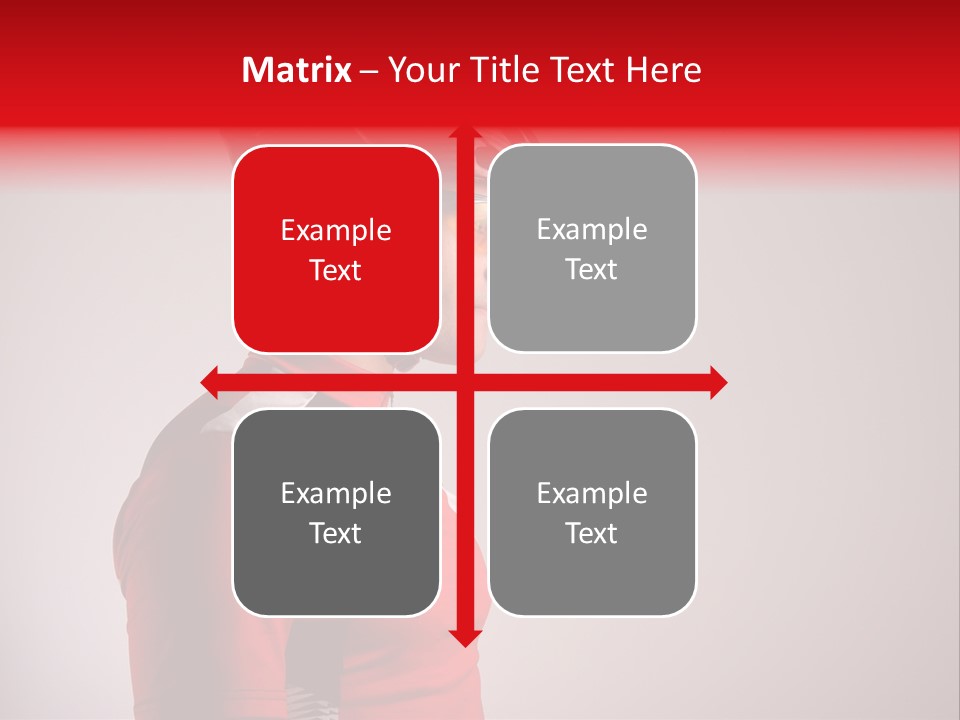 Matrix – Your Title Text Here

Example Text

Example Text

Example Text

Example Text